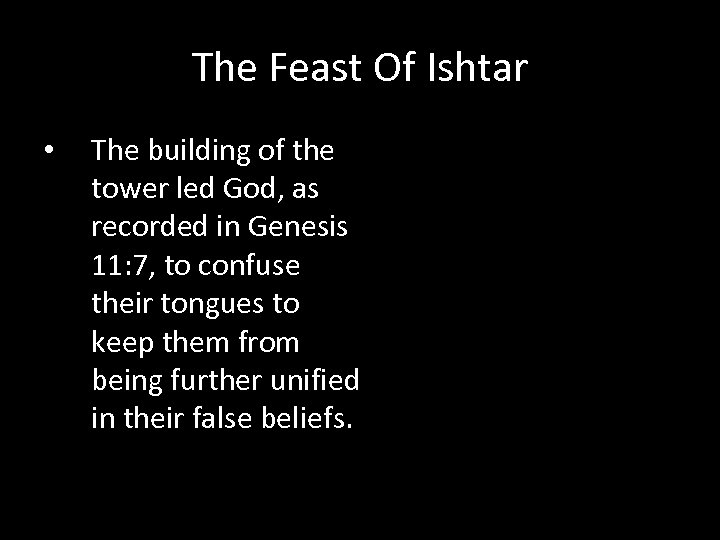 The Feast Of Ishtar

• The building of the tower led God, as recorded in Genesis 11:7, to confuse their tongues to keep them from being further unified in their false beliefs.